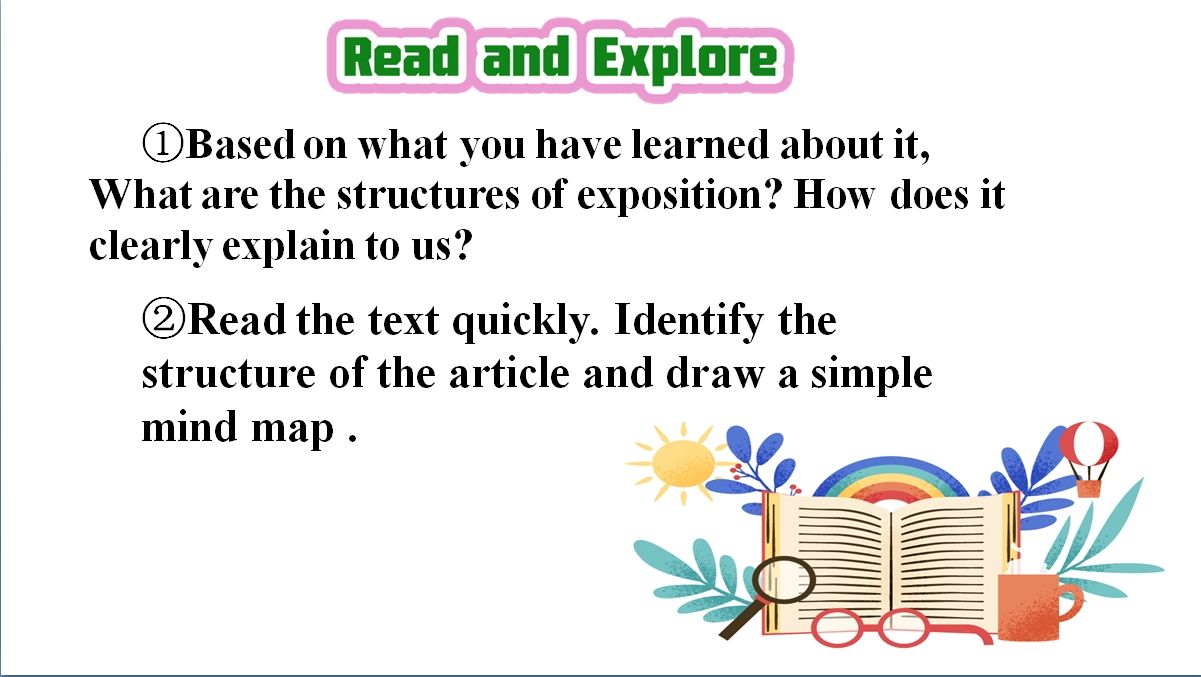 Read and Explore

①Based on what you have learned about it, What are the structures of exposition? How does it clearly explain to us?

②Read the text quickly. Identify the structure of the article and draw a simple mind map .